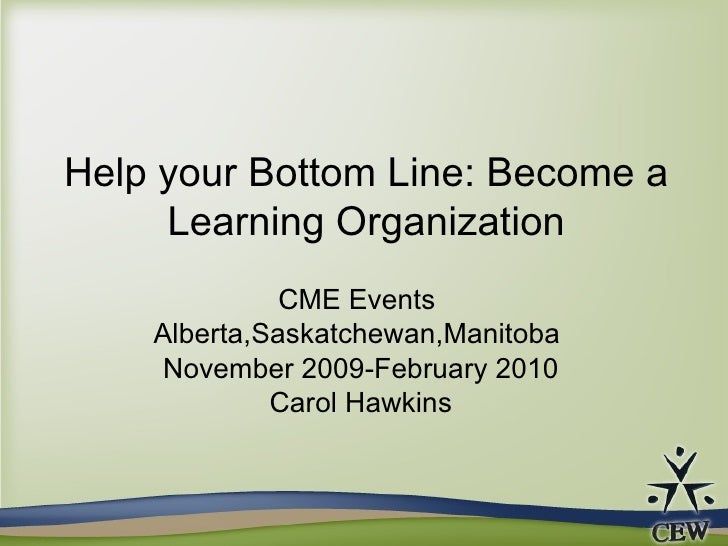 Help your Bottom Line: Become a Learning Organization

CME Events
Alberta,Saskatchewan,Manitoba
November 2009-February 2010
Carol Hawkins

CEW